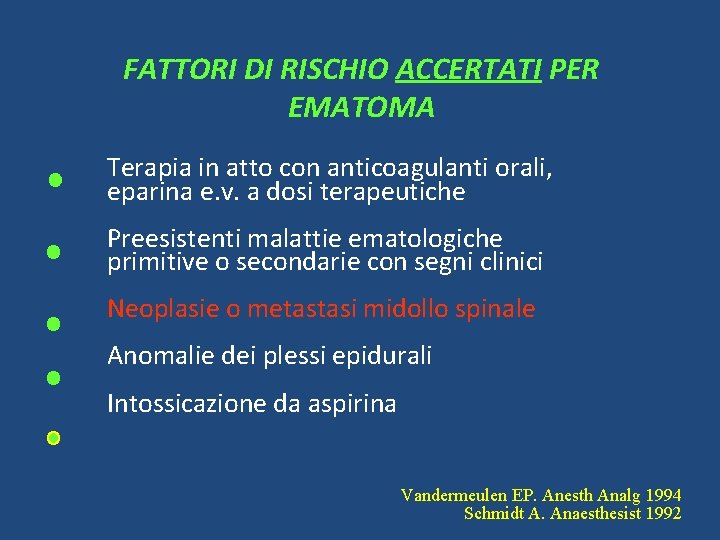 FATTORI DI RISCHIO ACCERTATI PER EMATOMA

Terapia in atto con anticoagulanti orali, eparina e.v. a dosi terapeutiche

Preesistenti malattie ematologiche primitive o secondarie con segni clinici

Neoplasie o metastasi midollo spinale

Anomalie dei plessi epidurali

Intossicazione da aspirina

Vandermeulen EP. Anesth Analg 1994
Schmidt A. Anaesthesist 1992